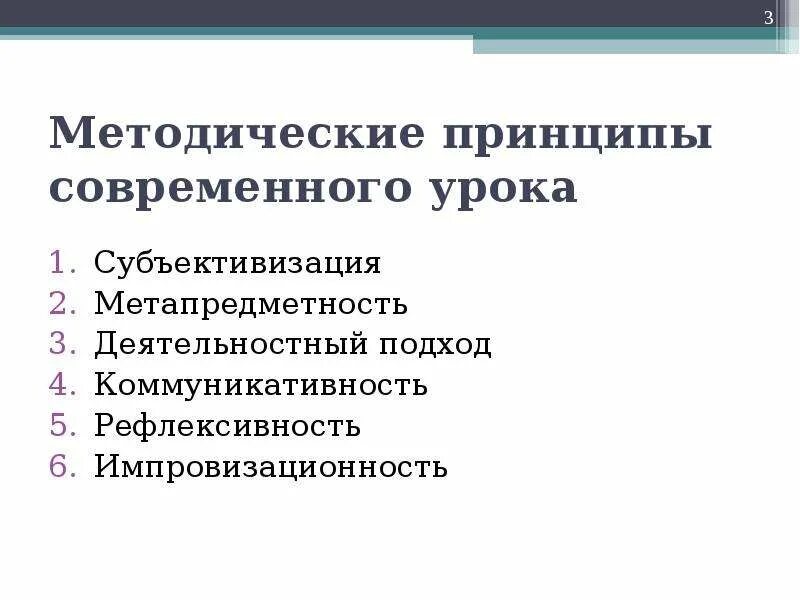 3

Методические принципы современного урока

1. Субъективизация
2. Метапредметность
3. Деятельностный подход
4. Коммуникативность
5. Рефлексивность
6. Импровизационность